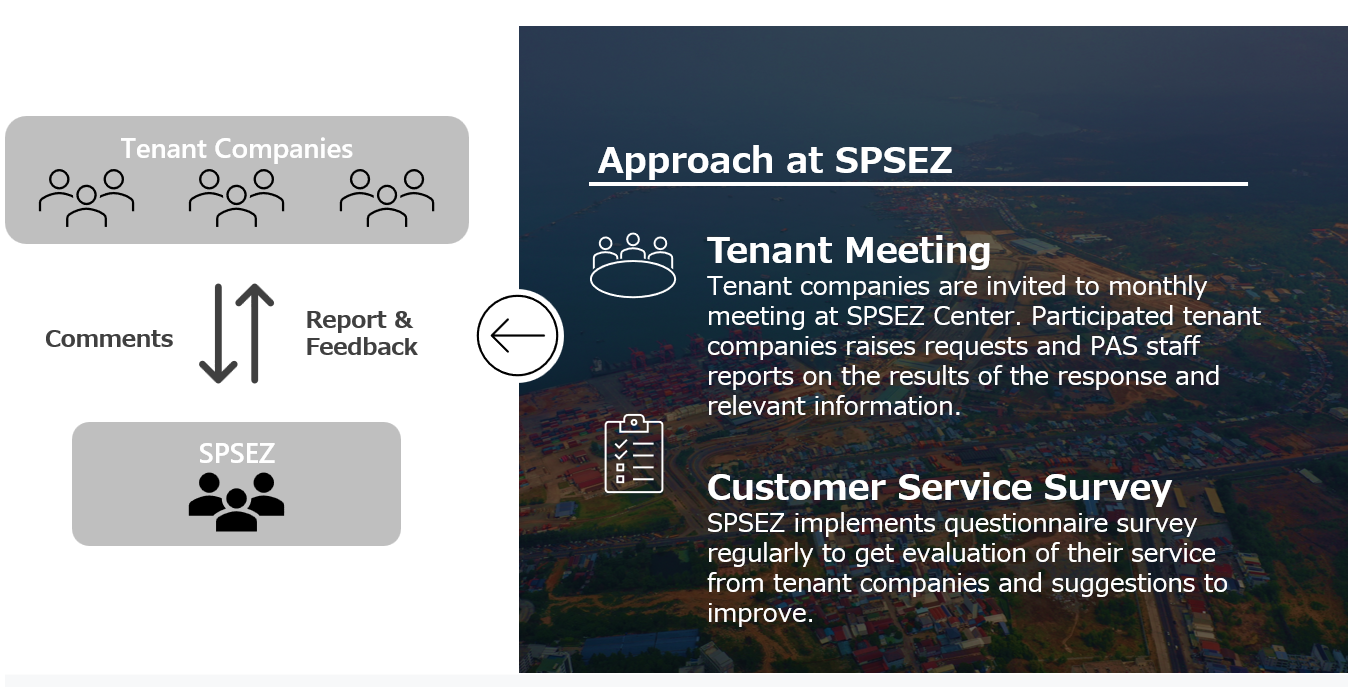 Tenant Companies

Comments

Report & Feedback

SPSEZ

Approach at SPSEZ

Tenant Meeting
Tenant companies are invited to monthly meeting at SPSEZ Center. Participated tenant companies raises requests and PAS staff reports on the results of the response and relevant information.

Customer Service Survey
SPSEZ implements questionnaire survey regularly to get evaluation of their service from tenant companies and suggestions to improve.